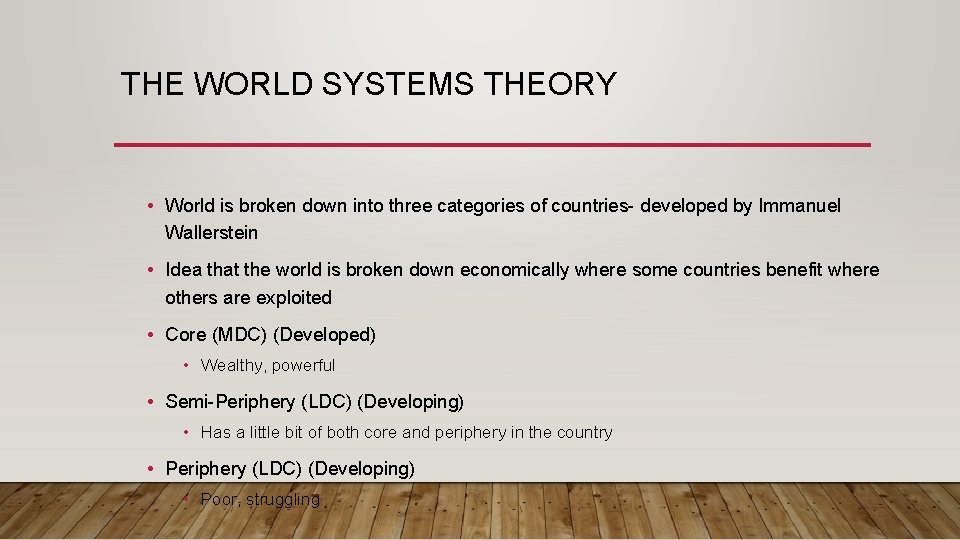 THE WORLD SYSTEMS THEORY

• World is broken down into three categories of countries- developed by Immanuel Wallerstein

• Idea that the world is broken down economically where some countries benefit where others are exploited

• Core (MDC) (Developed)

• Wealthy, powerful

• Semi-Periphery (LDC) (Developing)

• Has a little bit of both core and periphery in the country

• Periphery (LDC) (Developing)

• Poor, struggling